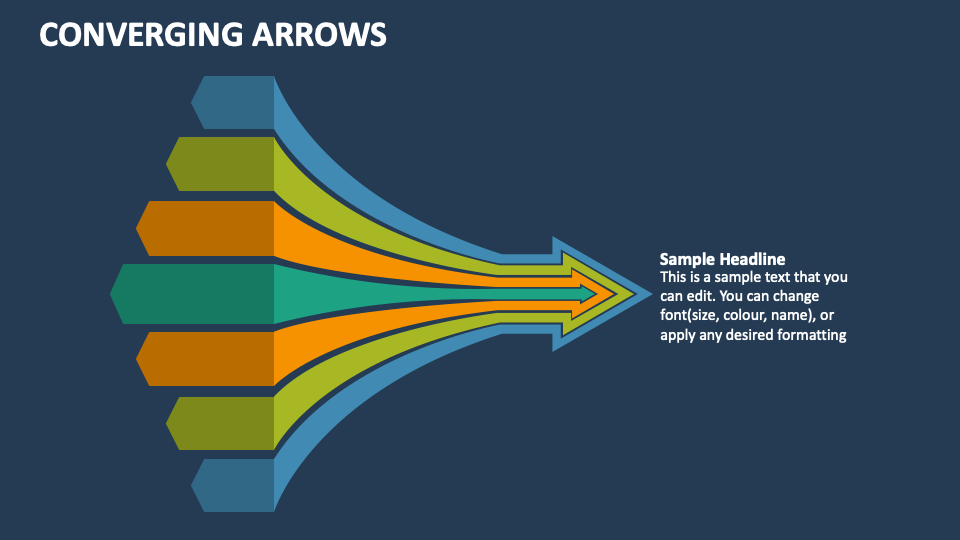 CONVERGING ARROWS

Sample Headline
This is a sample text that you can edit. You can change font(size, colour, name), or apply any desired formatting